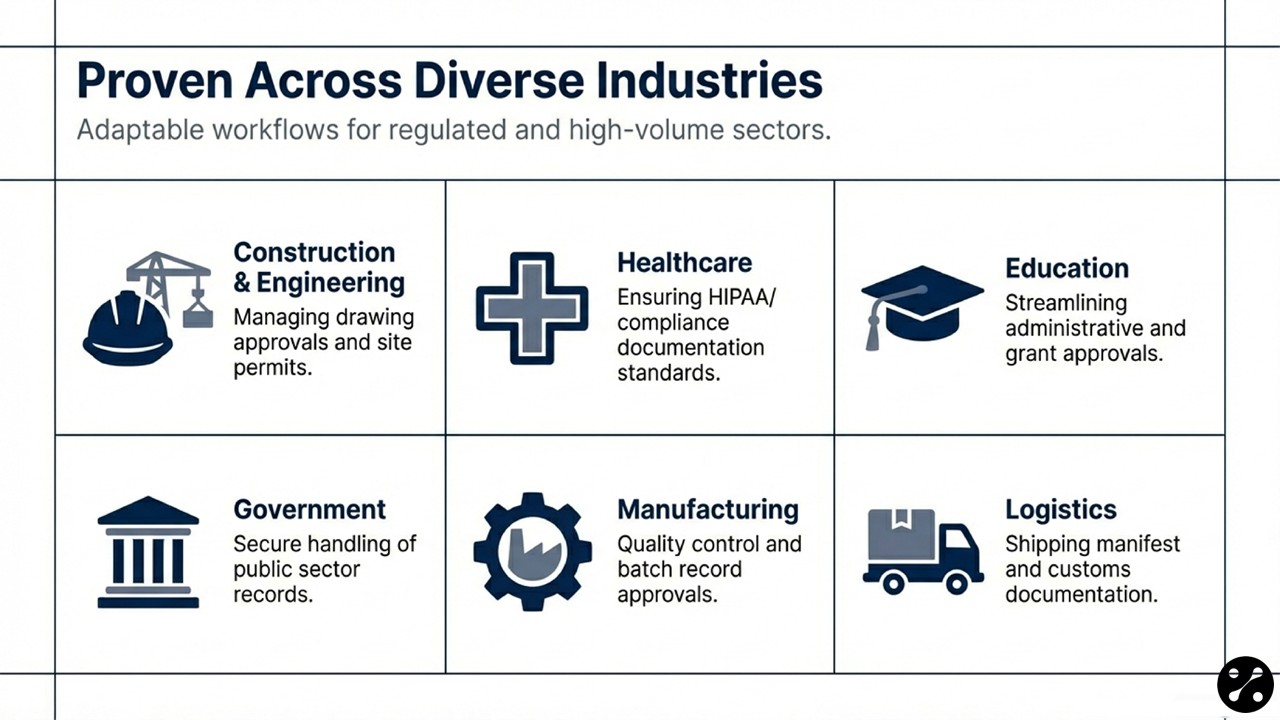 Proven Across Diverse Industries

Adaptable workflows for regulated and high-volume sectors.

Construction & Engineering
Managing drawing approvals and site permits.

Healthcare
Ensuring HIPAA/ compliance documentation standards.

Education
Streamlining administrative and grant approvals.

Government
Secure handling of public sector records.

Manufacturing
Quality control and batch record approvals.

Logistics
Shipping manifest and customs documentation.